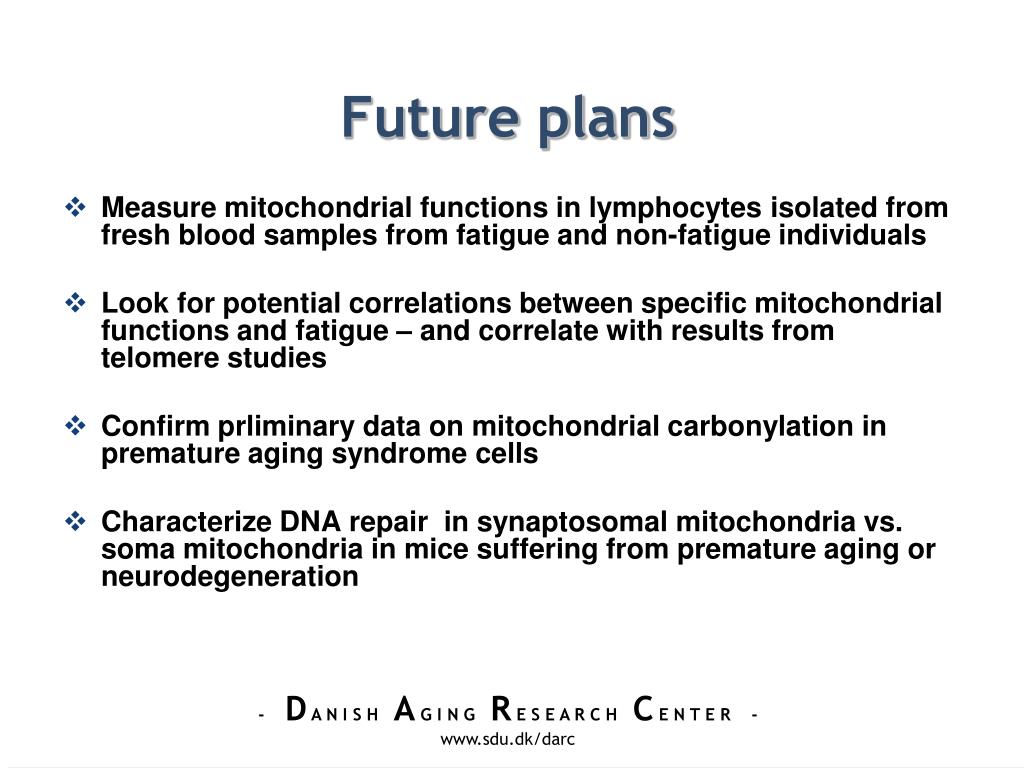 Future plans

❖ Measure mitochondrial functions in lymphocytes isolated from fresh blood samples from fatigue and non-fatigue individuals

❖ Look for potential correlations between specific mitochondrial functions and fatigue – and correlate with results from telomere studies

❖ Confirm prliminary data on mitochondrial carbonylation in premature aging syndrome cells

❖ Characterize DNA repair in synaptosomal mitochondria vs. soma mitochondria in mice suffering from premature aging or neurodegeneration

- DANISH AGING RESEARCH CENTER -
www.sdu.dk/darc